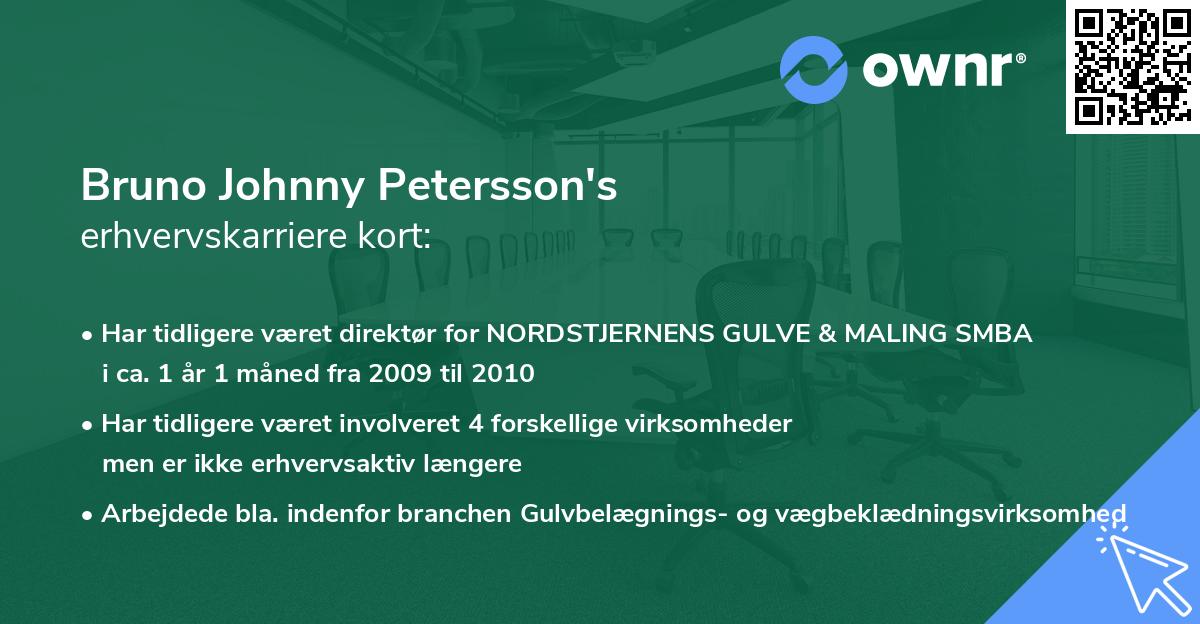 ownr®

Bruno Johnny Petersson's
erhvervskarriere kort:

• Har tidligere været direktør for NORDSTJERNENS GULVE & MALING SMBA i ca. 1 år 1 måned fra 2009 til 2010

• Har tidligere været involveret 4 forskellige virksomheder men er ikke erhvervsaktiv længere

• Arbejdede bla. indenfor branchen Gulvbelægnings- og vægbeklædningsvirksomhed